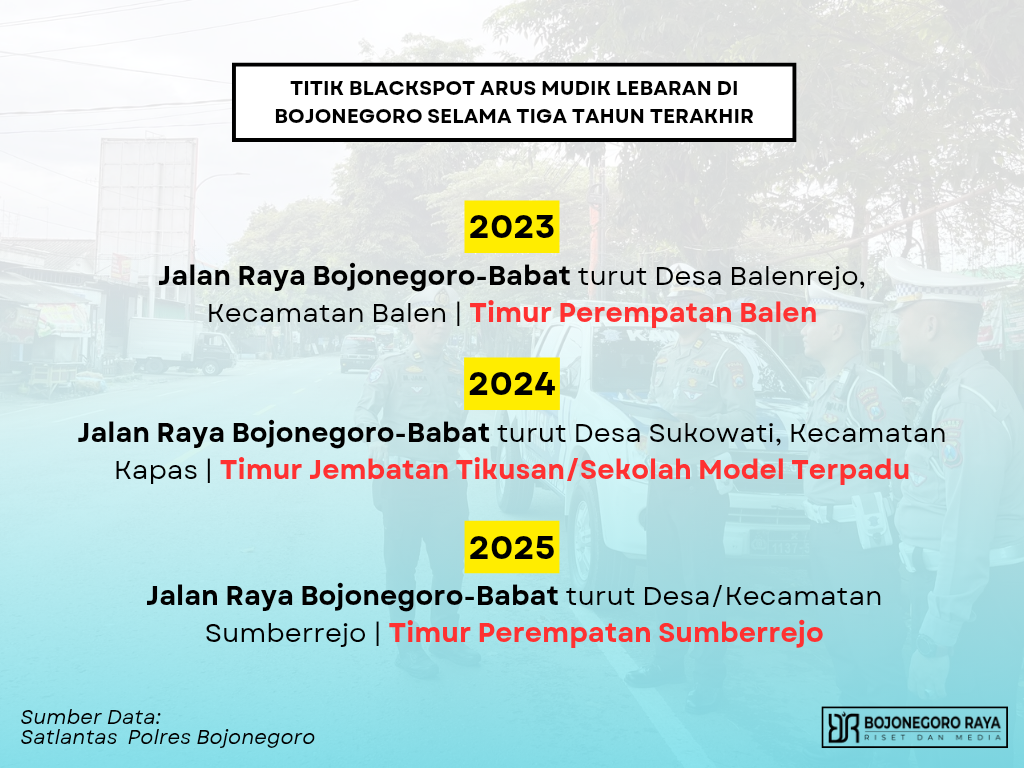 TITIK BLACKSPOT ARUS MUDIK LEBARAN DI BOJONEGORO SELAMA TIGA TAHUN TERAKHIR

2023

Jalan Raya Bojonegoro-Babat turut Desa Balenrejo, Kecamatan Balen | Timur Perempatan Balen

2024

Jalan Raya Bojonegoro-Babat turut Desa Sukowati, Kecamatan Kapas | Timur Jembatan Tikusan/Sekolah Model Terpadu

2025

Jalan Raya Bojonegoro-Babat turut Desa/Kecamatan Sumberrejo | Timur Perempatan Sumberrejo

Sumber Data:
Satlantas Polres Bojonegoro

BOJONEGORO RAYA
RISET DAN MEDIA